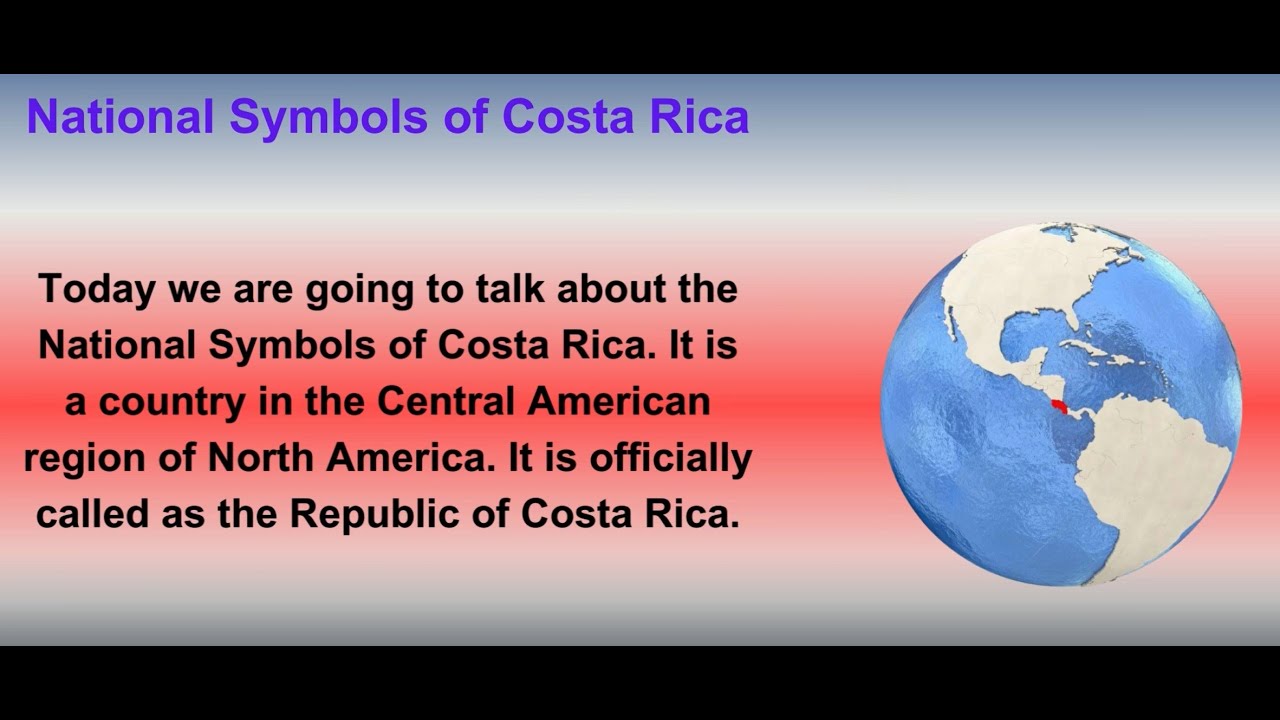 National Symbols of Costa Rica

Today we are going to talk about the National Symbols of Costa Rica. It is a country in the Central American region of North America. It is officially called as the Republic of Costa Rica.